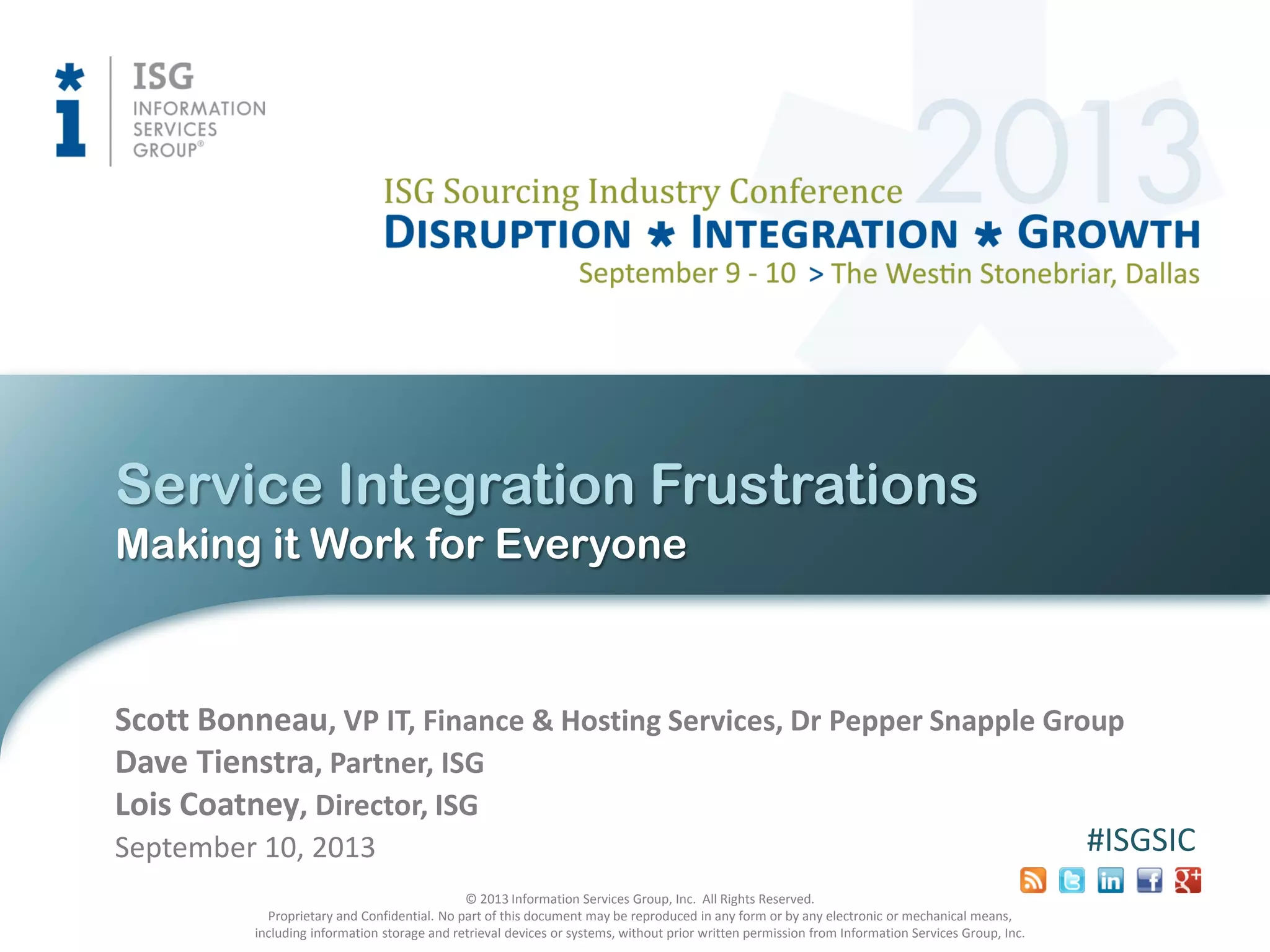 ISG
INFORMATION SERVICES GROUP®

2013
ISG Sourcing Industry Conference
DISRUPTION * INTEGRATION * GROWTH
September 9 - 10 > The Westin Stonebriar, Dallas

Service Integration Frustrations
Making it Work for Everyone

Scott Bonneau, VP IT, Finance & Hosting Services, Dr Pepper Snapple Group
Dave Tienstra, Partner, ISG
Lois Coatney, Director, ISG
September 10, 2013

#ISGSIC

© 2013 Information Services Group, Inc. All Rights Reserved.
Proprietary and Confidential. No part of this document may be reproduced in any form or by any electronic or mechanical means, including information storage and retrieval devices or systems, without prior written permission from Information Services Group, Inc.